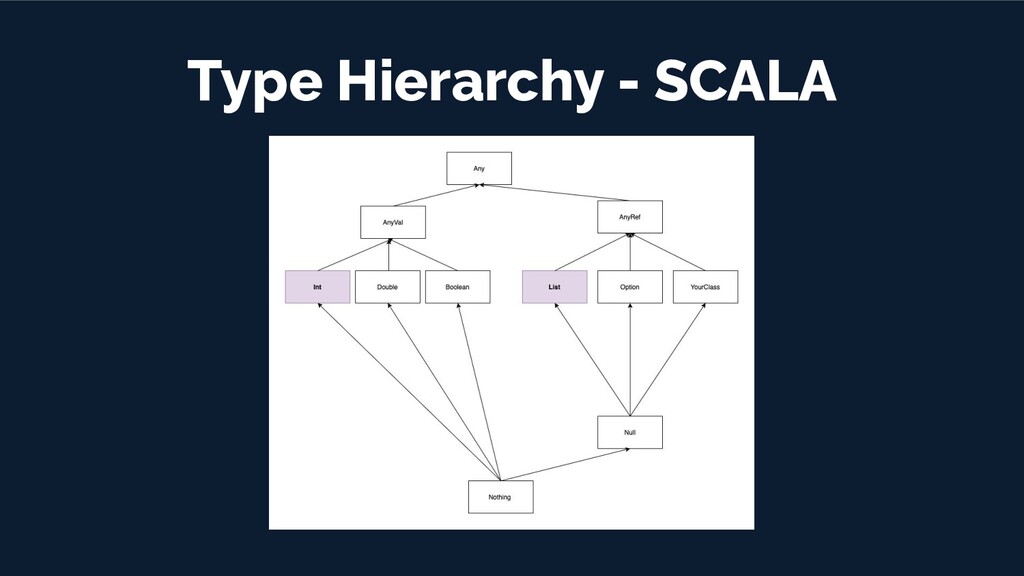 Type Hierarchy - SCALA

Any

AnyVal

AnyRef

Int

Double

Boolean

List

Option

YourClass

Null

Nothing